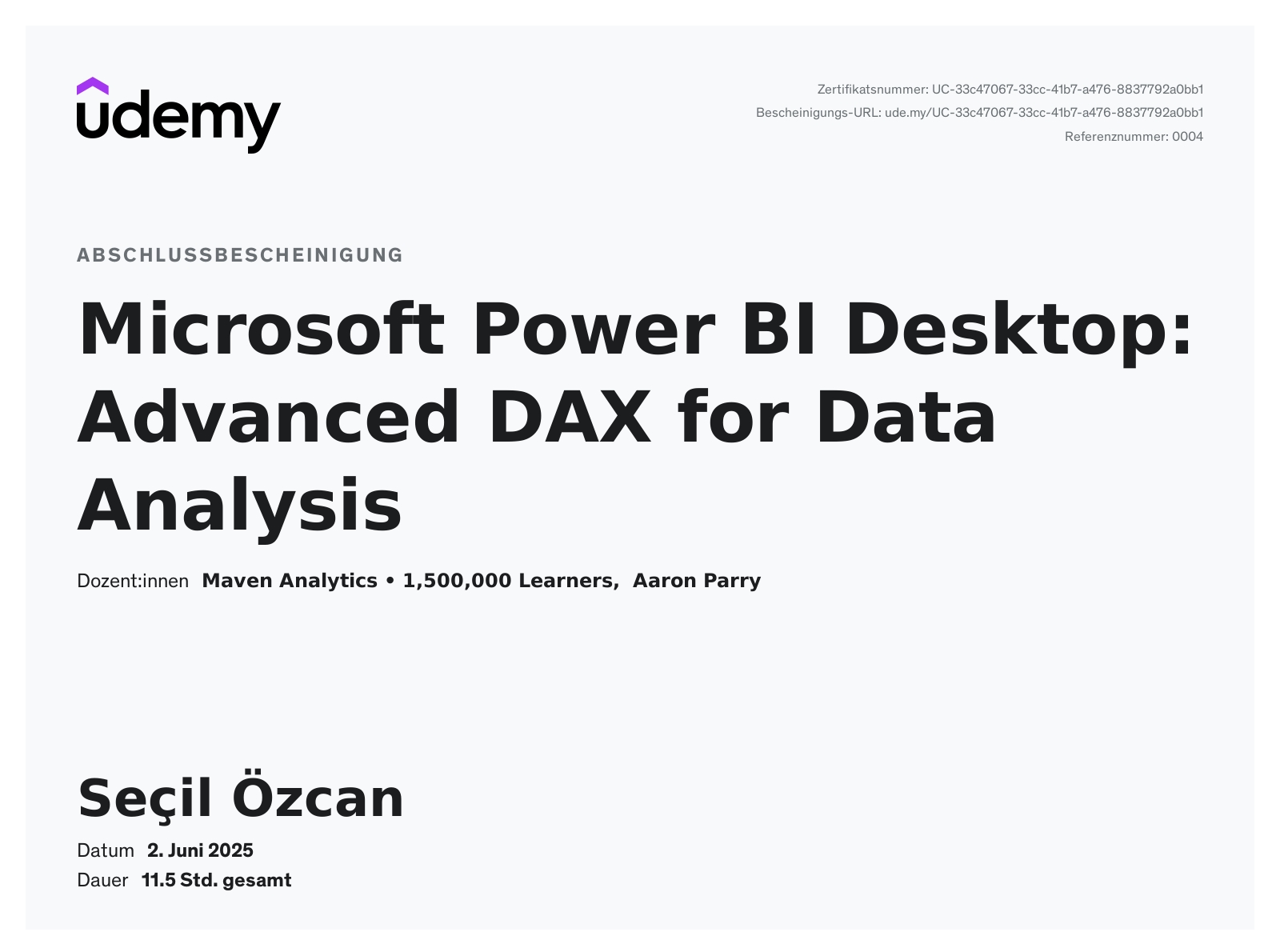 udemy

Zertifikatsnummer: UC-33c47067-33cc-41b7-a476-8837792a0bb1
Bescheinigungs-URL: ude.my/UC-33c47067-33cc-41b7-a476-8837792a0bb1
Referenznummer: 0004

ABSCHLUSSBESCHEINIGUNG

Microsoft Power BI Desktop: Advanced DAX for Data Analysis

Dozent:innen Maven Analytics • 1,500,000 Learners, Aaron Parry

Seçil Özcan

Datum 2. Juni 2025
Dauer 11.5 Std. gesamt